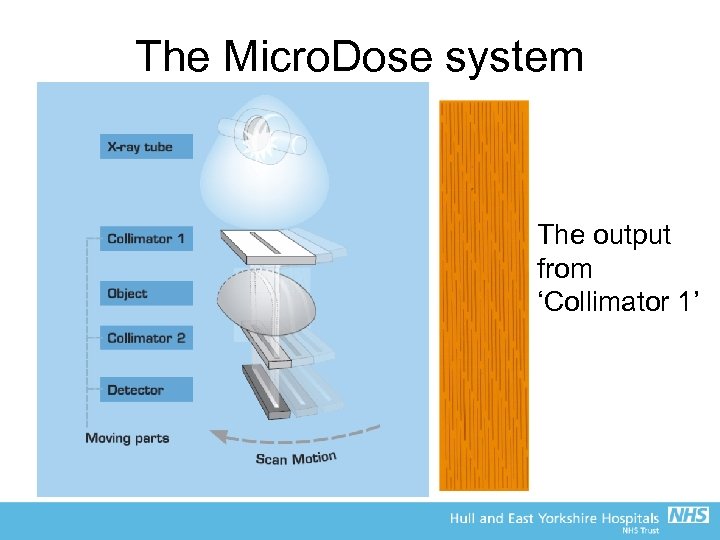 The MicroDose system

X-ray tube

Collimator 1

Object

Collimator 2

Detector

Moving parts

Scan Motion

The output from 'Collimator 1'

Hull and East Yorkshire Hospitals NHS
NHS Trust